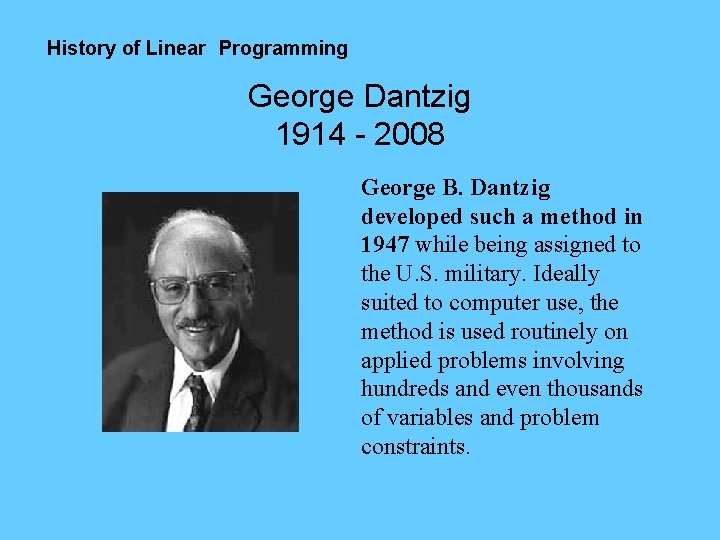 History of Linear Programming

George Dantzig
1914 - 2008

George B. Dantzig developed such a method in 1947 while being assigned to the U.S. military. Ideally suited to computer use, the method is used routinely on applied problems involving hundreds and even thousands of variables and problem constraints.